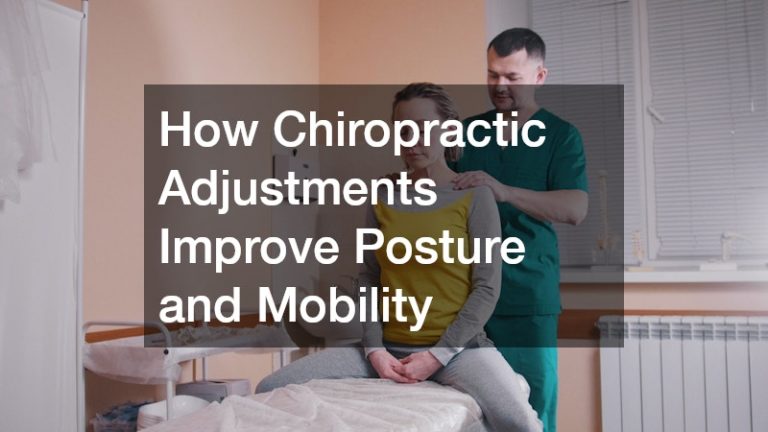 How Chiropractic Adjustments Improve Posture and Mobility